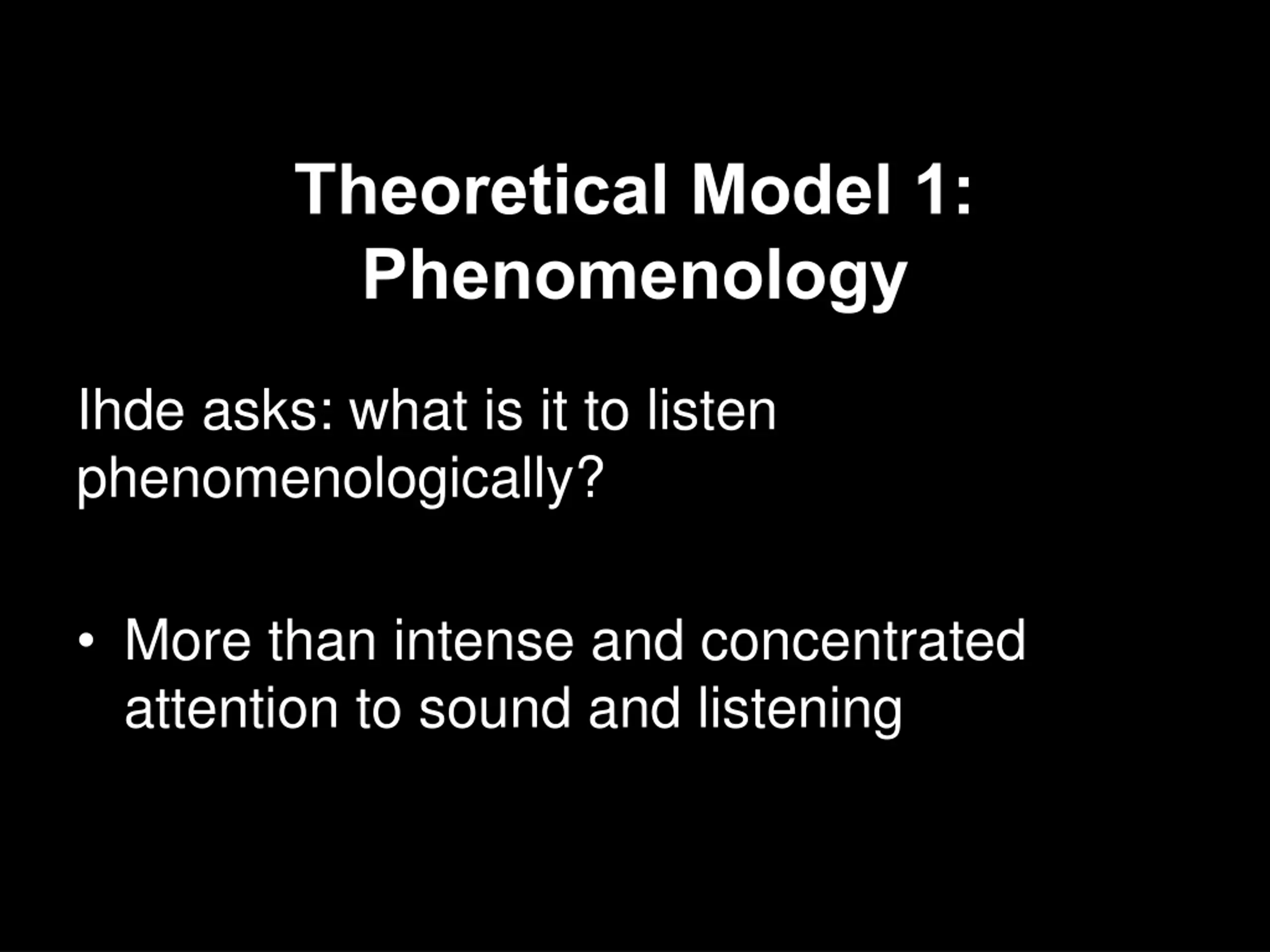 Theoretical Model 1: Phenomenology

Ihde asks: what is it to listen phenomenologically?

• More than intense and concentrated attention to sound and listening